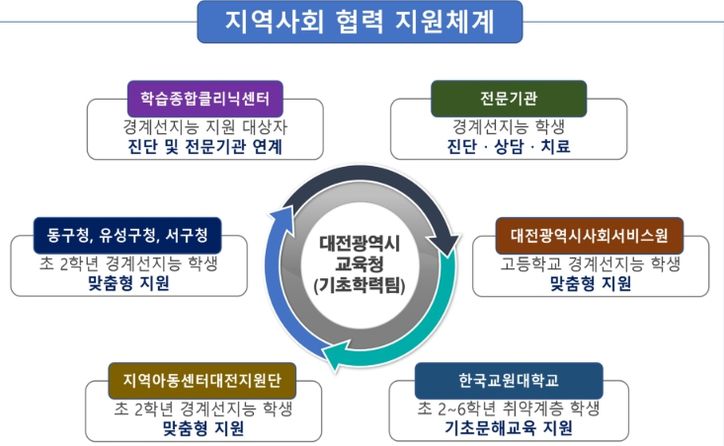 지역사회 협력 지원체계

학습종합클리닉센터
경계선지능 지원 대상자
진단 및 전문기관 연계

전문기관
경계선지능 학생
진단 · 상담 · 치료

동구청, 유성구청, 서구청
초 2학년 경계선지능 학생
맞춤형 지원

대전광역시
교육청
(기초학력팀)

대전광역시사회서비스원
고등학교 경계선지능 학생
맞춤형 지원

지역아동센터대전지원단
초 2학년 경계선지능 학생
맞춤형 지원

한국교원대학교
초 2~6학년 취약계층 학생
기초문해교육 지원